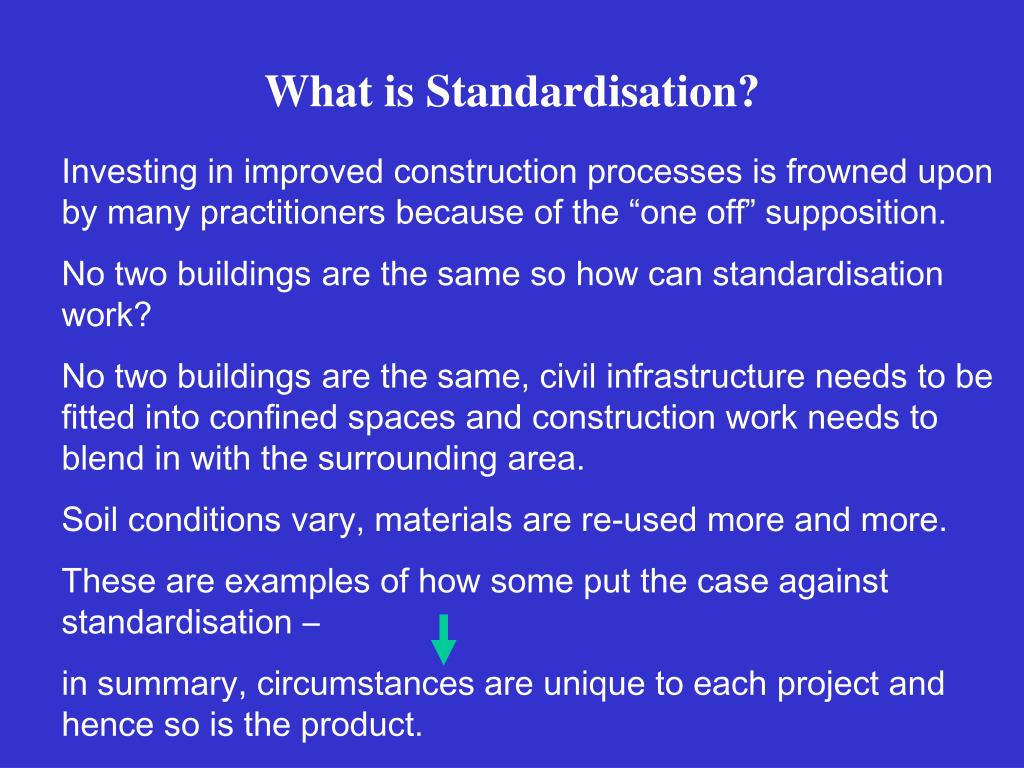 What is Standardisation?

Investing in improved construction processes is frowned upon by many practitioners because of the “one off” supposition.

No two buildings are the same so how can standardisation work?

No two buildings are the same, civil infrastructure needs to be fitted into confined spaces and construction work needs to blend in with the surrounding area.

Soil conditions vary, materials are re-used more and more.

These are examples of how some put the case against standardisation –

in summary, circumstances are unique to each project and hence so is the product.